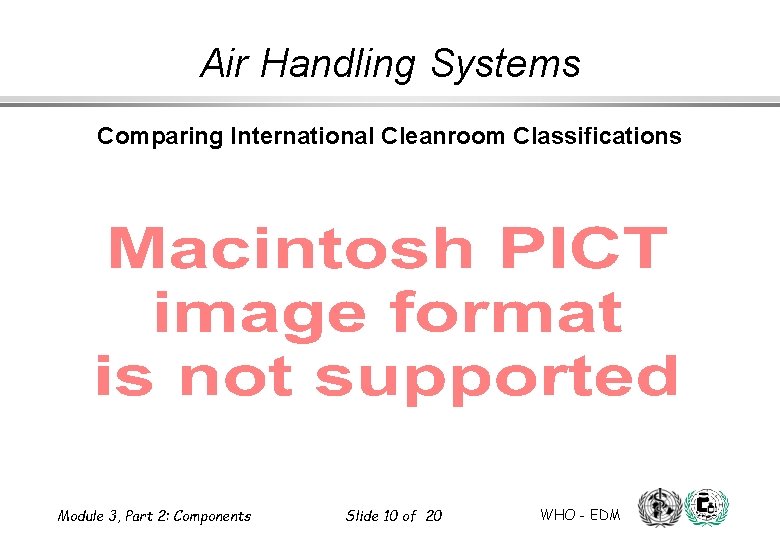 Air Handling Systems

Comparing International Cleanroom Classifications

Macintosh PICT image format is not supported

Module 3, Part 2: Components

Slide 10 of 20

WHO - EDM